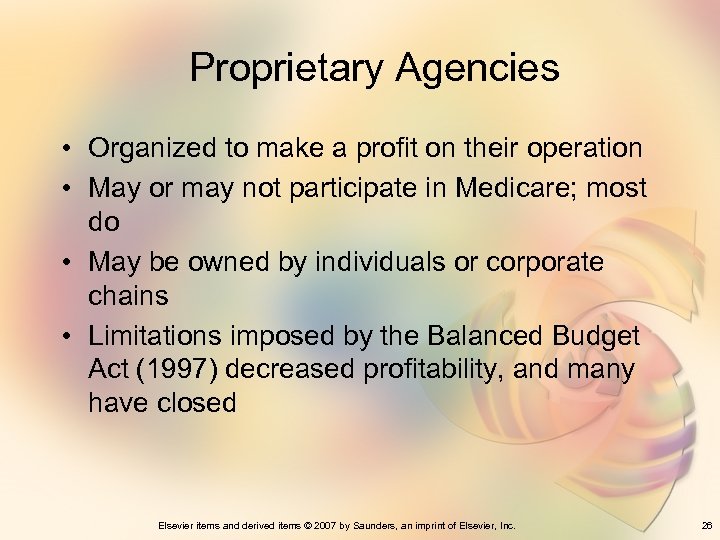 Proprietary Agencies

• Organized to make a profit on their operation
• May or may not participate in Medicare; most do
• May be owned by individuals or corporate chains
• Limitations imposed by the Balanced Budget Act (1997) decreased profitability, and many have closed

Elsevier items and derived items © 2007 by Saunders, an imprint of Elsevier, Inc.

26